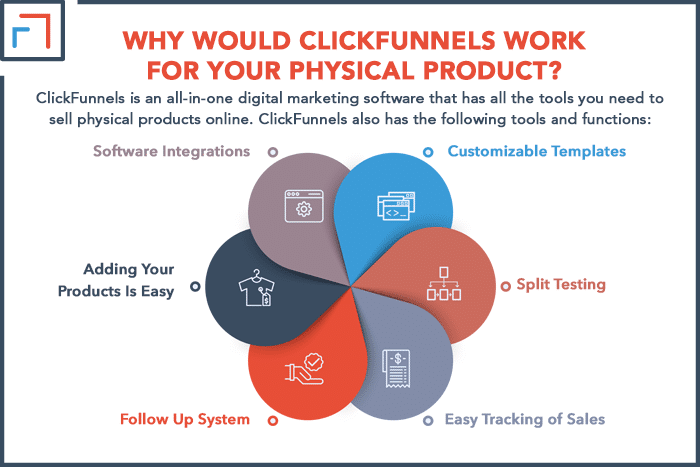 WHY WOULD CLICKFUNNELS WORK FOR YOUR PHYSICAL PRODUCT?

ClickFunnels is an all-in-one digital marketing software that has all the tools you need to sell physical products online. ClickFunnels also has the following tools and functions:

Software Integrations

Customizable Templates

Adding Your Products Is Easy

Split Testing

Follow Up System

Easy Tracking of Sales